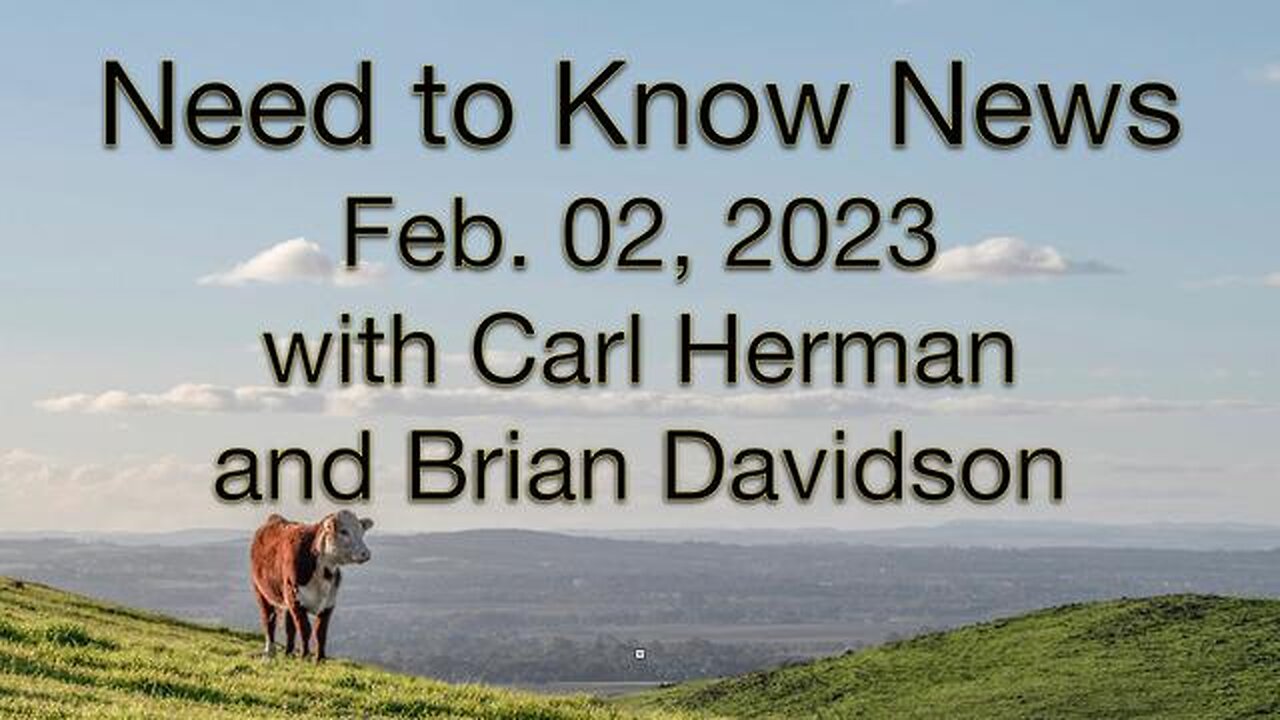 Need to Know News
Feb. 02, 2023
with Carl Herman
and Brian Davidson